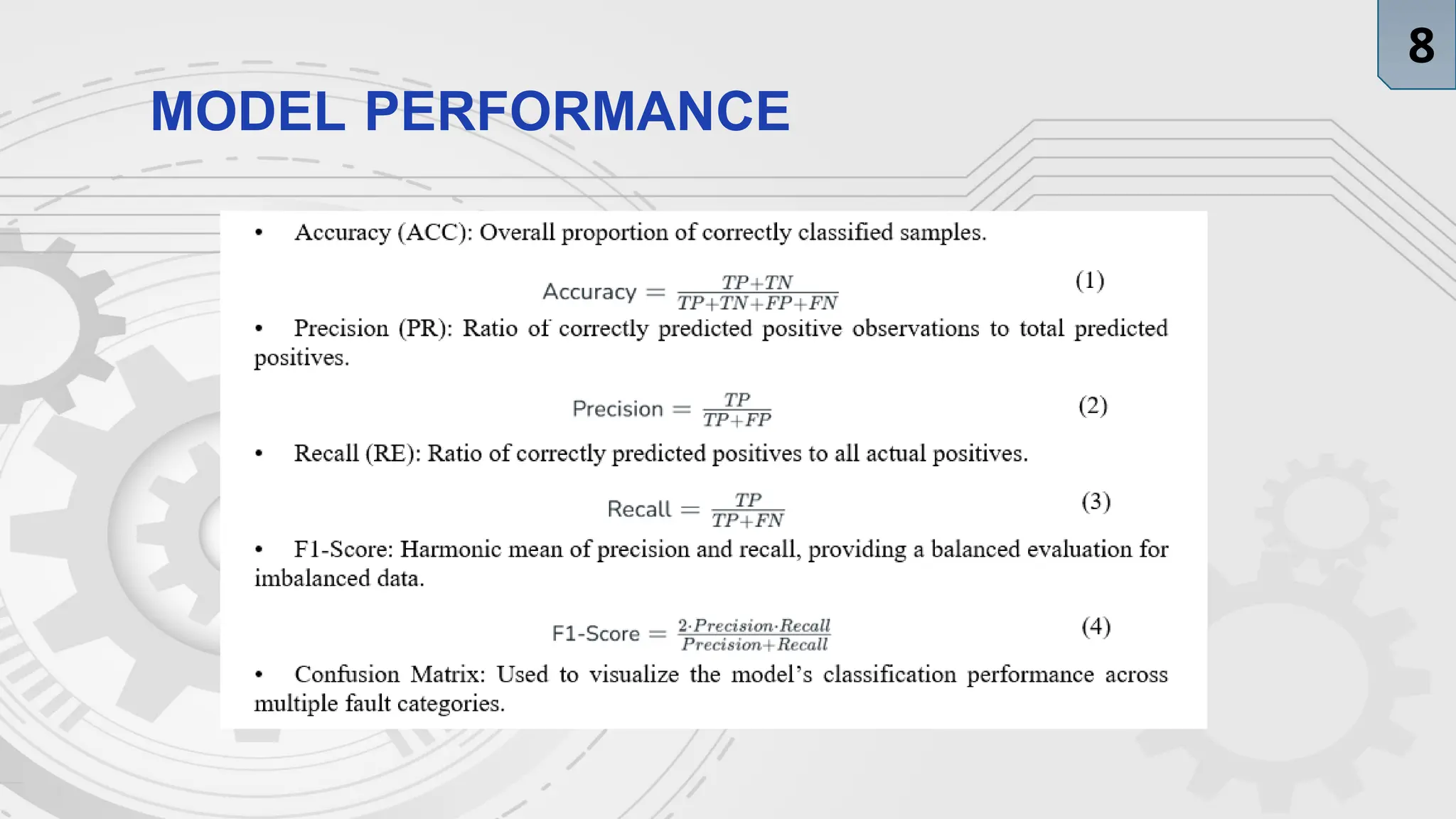 8

MODEL PERFORMANCE

• Accuracy (ACC): Overall proportion of correctly classified samples.

$\text{Accuracy} = \frac{TP+TN}{TP+TN+FP+FN}$ (1)

• Precision (PR): Ratio of correctly predicted positive observations to total predicted positives.

$\text{Precision} = \frac{TP}{TP+FP}$ (2)

• Recall (RE): Ratio of correctly predicted positives to all actual positives.

$\text{Recall} = \frac{TP}{TP+FN}$ (3)

• F1-Score: Harmonic mean of precision and recall, providing a balanced evaluation for imbalanced data.

$\text{F1-Score} = \frac{2 \cdot Precision \cdot Recall}{Precision+Recall}$ (4)

• Confusion Matrix: Used to visualize the model's classification performance across multiple fault categories.